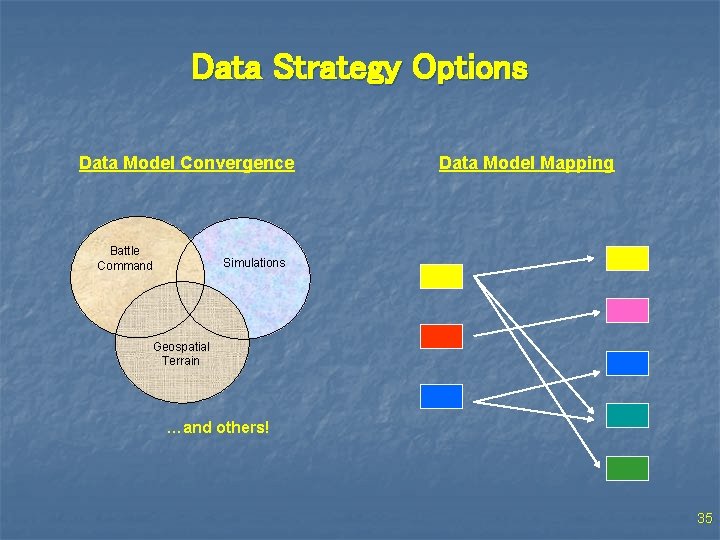 Data Strategy Options

Data Model Convergence

Battle Command

Simulations

Geospatial Terrain

…and others!

Data Model Mapping

35